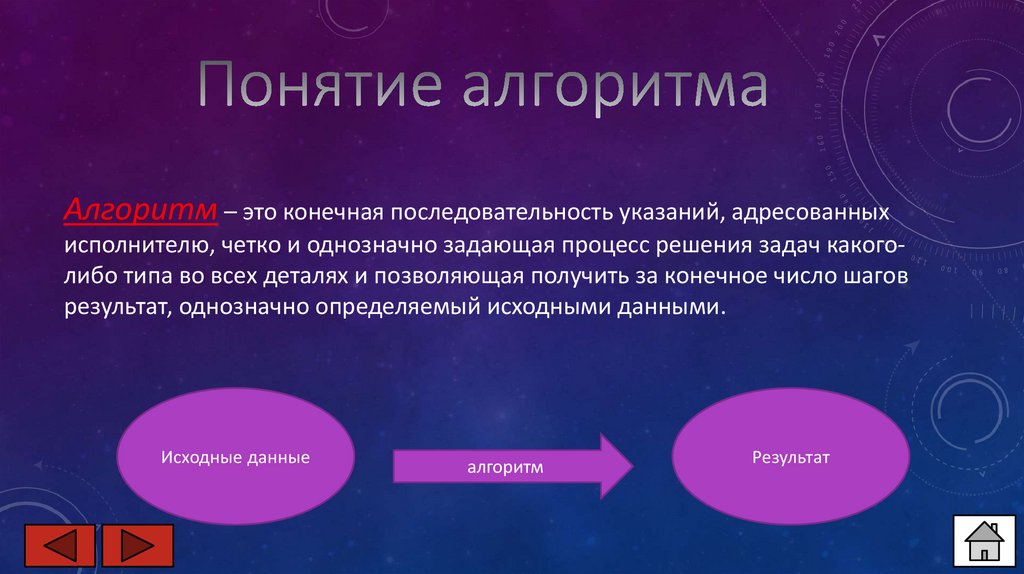 Понятие алгоритма

Алгоритм – это конечная последовательность указаний, адресованных исполнителю, четко и однозначно задающая процесс решения задач какого-либо типа во всех деталях и позволяющая получить за конечное число шагов результат, однозначно определяемый исходными данными.

Исходные данные

алгоритм

Результат